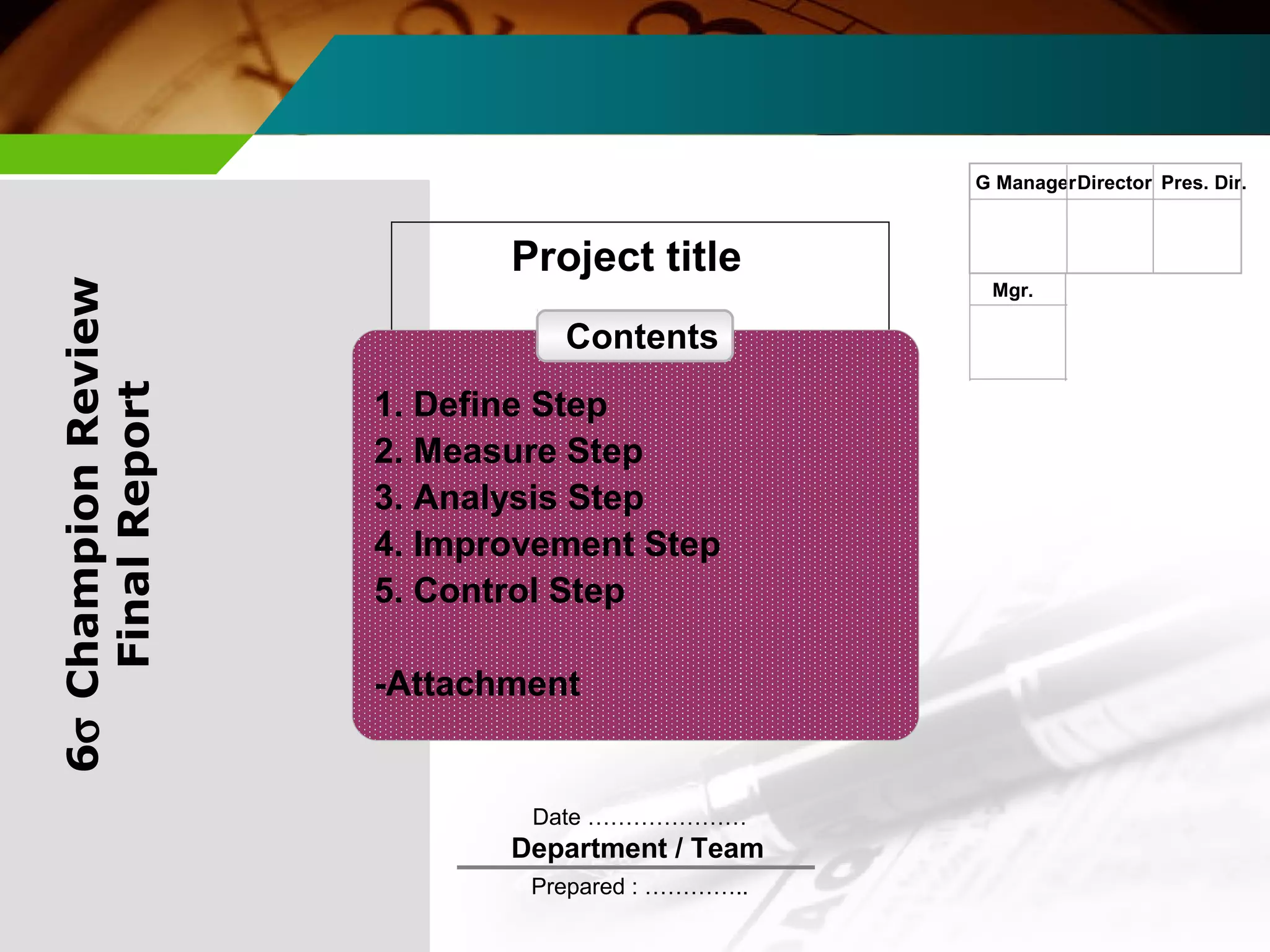 6σ Champion Review
Final Report

| G Manager | Director | Pres. Dir. |
|---|---|---|
| | | |

| Mgr. |
|---|
| |

Project title

Contents

1. Define Step
2. Measure Step
3. Analysis Step
4. Improvement Step
5. Control Step

-Attachment

Date …………………

Department / Team

Prepared : …………..